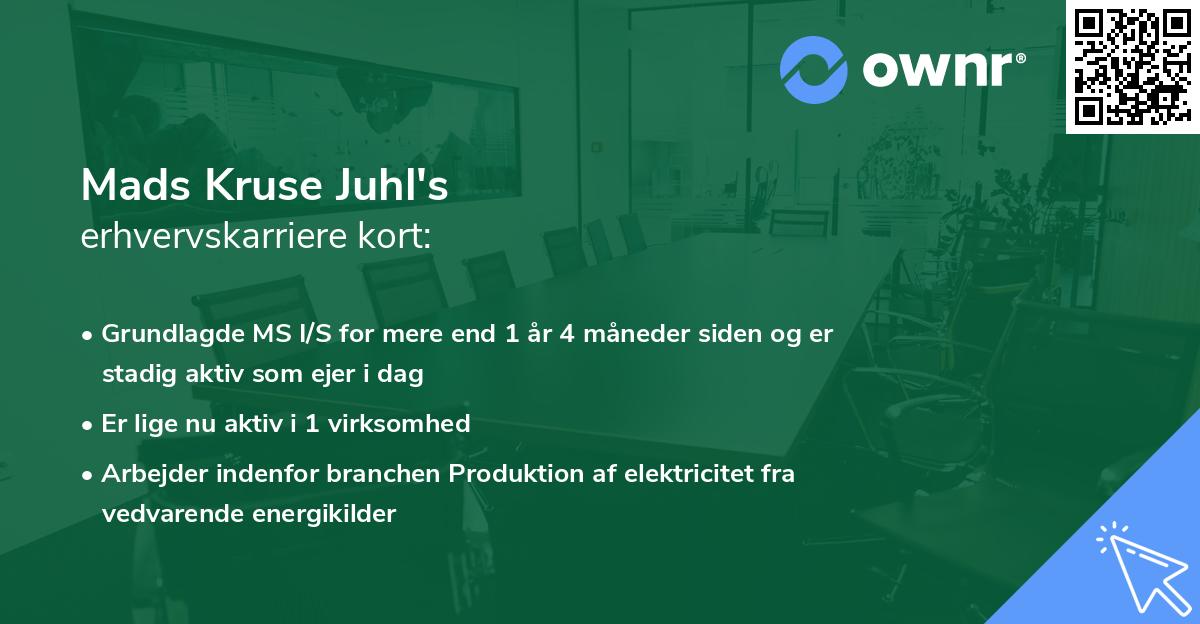 ownr®

Mads Kruse Juhl's
erhvervskarriere kort:

• Grundlagde MS I/S for mere end 1 år 4 måneder siden og er stadig aktiv som ejer i dag

• Er lige nu aktiv i 1 virksomhed

• Arbejder indenfor branchen Produktion af elektricitet fra vedvarende energikilder